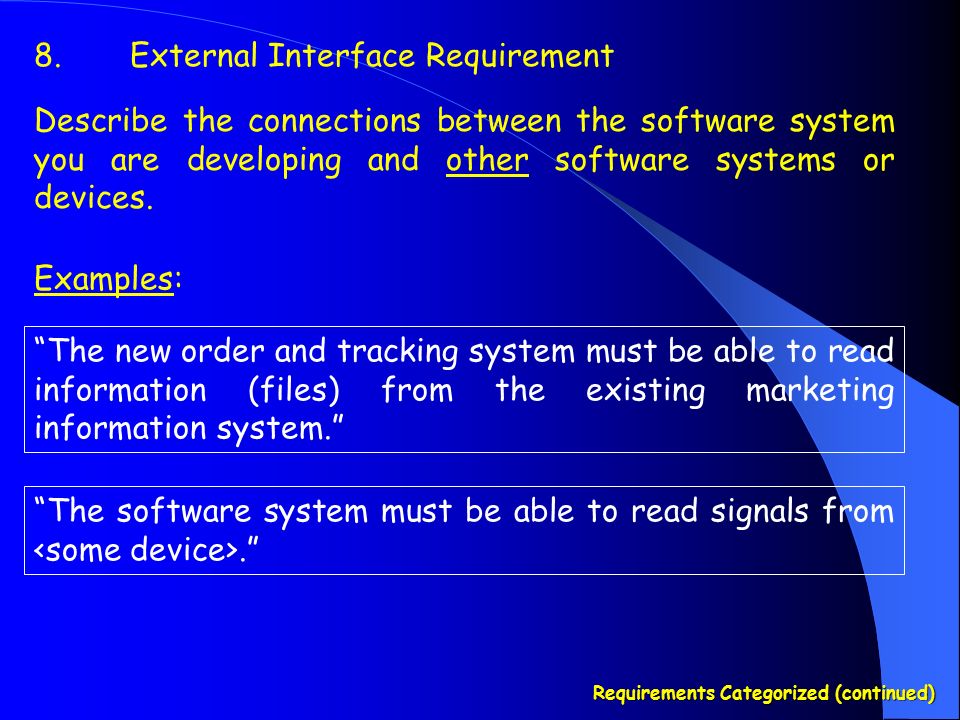 8. External Interface Requirement

Describe the connections between the software system you are developing and other software systems or devices.

Examples:

“The new order and tracking system must be able to read information (files) from the existing marketing information system.”

“The software system must be able to read signals from <some device>.”

Requirements Categorized (continued)